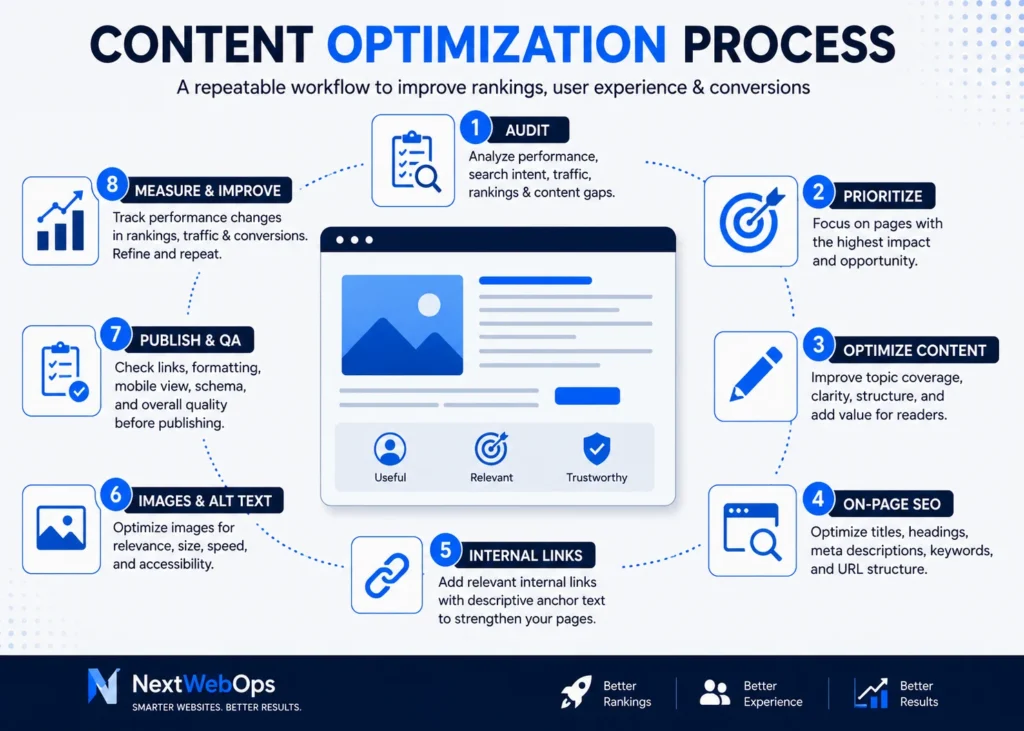 CONTENT OPTIMIZATION PROCESS

A repeatable workflow to improve rankings, user experience & conversions

1 AUDIT
Analyze performance, search intent, traffic, rankings & content gaps.

2 PRIORITIZE
Focus on pages with the highest impact and opportunity.

3 OPTIMIZE CONTENT
Improve topic coverage, clarity, structure, and add value for readers.

4 ON-PAGE SEO
Optimize titles, headings, meta descriptions, keywords, and URL structure.

5 INTERNAL LINKS
Add relevant internal links with descriptive anchor text to strengthen your pages.

6 IMAGES & ALT TEXT
Optimize images for relevance, size, speed, and accessibility.

7 PUBLISH & QA
Check links, formatting, mobile view, schema, and overall quality before publishing.

8 MEASURE & IMPROVE
Track performance changes in rankings, traffic & conversions. Refine and repeat.

Useful
Relevant
Trustworthy

NextWebOps
SMARTER WEBSITES. BETTER RESULTS.

Better Rankings
Better Experience
Better Results